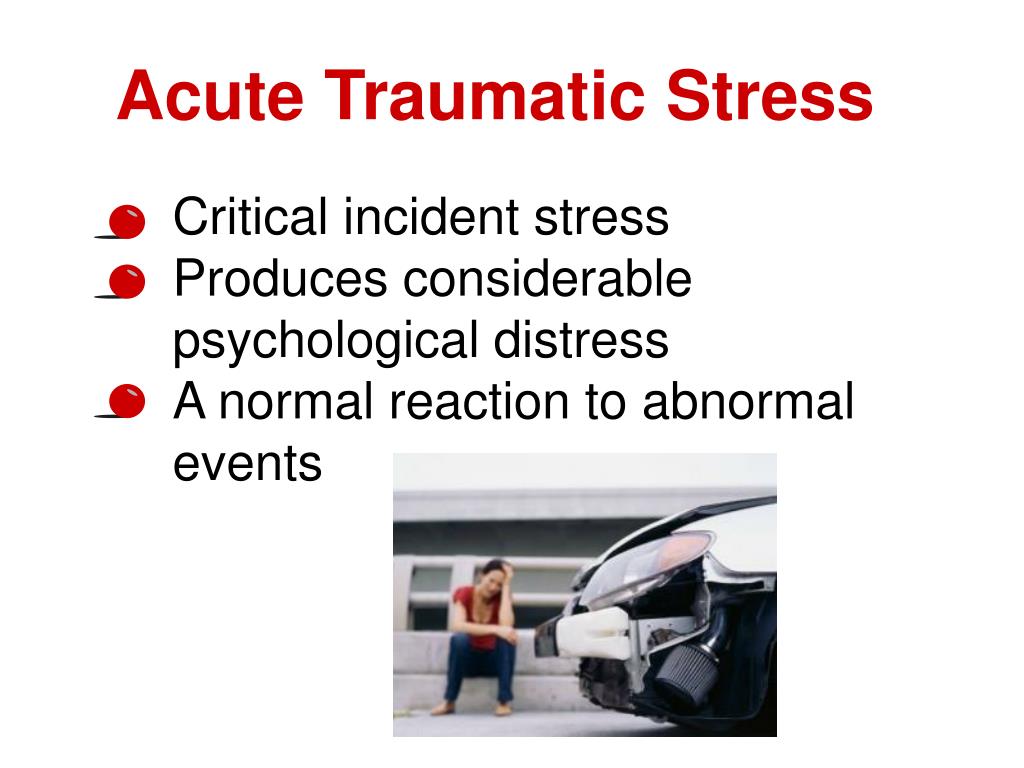 Acute Traumatic Stress

Critical incident stress

Produces considerable psychological distress

A normal reaction to abnormal events